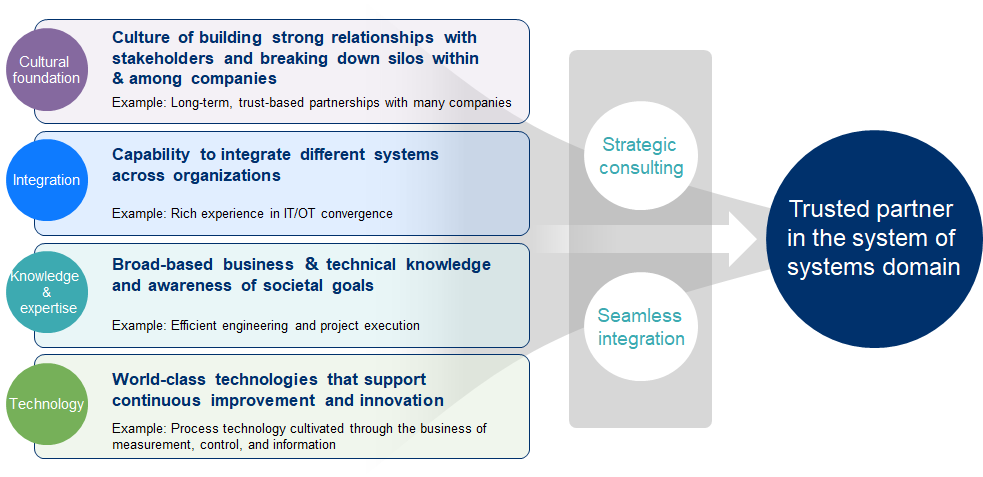 Cultural foundation

Culture of building strong relationships with stakeholders and breaking down silos within & among companies

Example: Long-term, trust-based partnerships with many companies

Integration

Capability to integrate different systems across organizations

Example: Rich experience in IT/OT convergence

Knowledge & expertise

Broad-based business & technical knowledge and awareness of societal goals

Example: Efficient engineering and project execution

Technology

World-class technologies that support continuous improvement and innovation

Example: Process technology cultivated through the business of measurement, control, and information

Strategic consulting

Seamless integration

Trusted partner in the system of systems domain